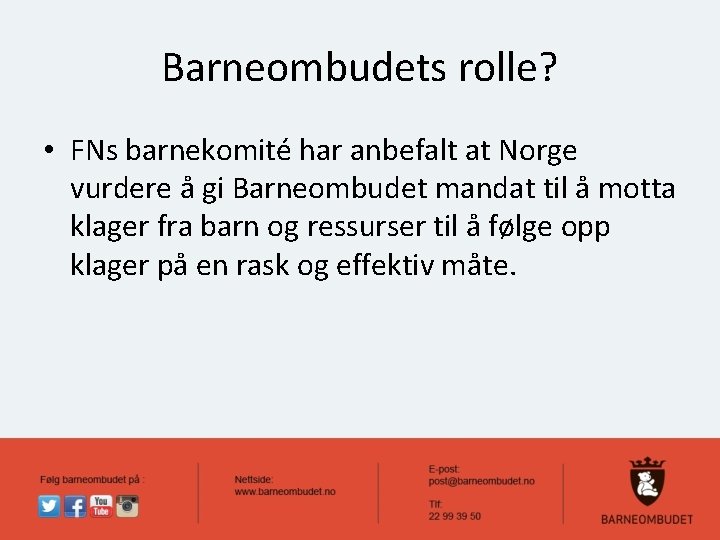 Barneombudets rolle?

• FNs barnekomité har anbefalt at Norge vurdere å gi Barneombudet mandat til å motta klager fra barn og ressurser til å følge opp klager på en rask og effektiv måte.

Følg barneombudet på :

You Tube

Nettside:
www.barneombudet.no

E-post:
post@barneombudet.no

Tlf:
22 99 39 50

BARNEOMBUDET